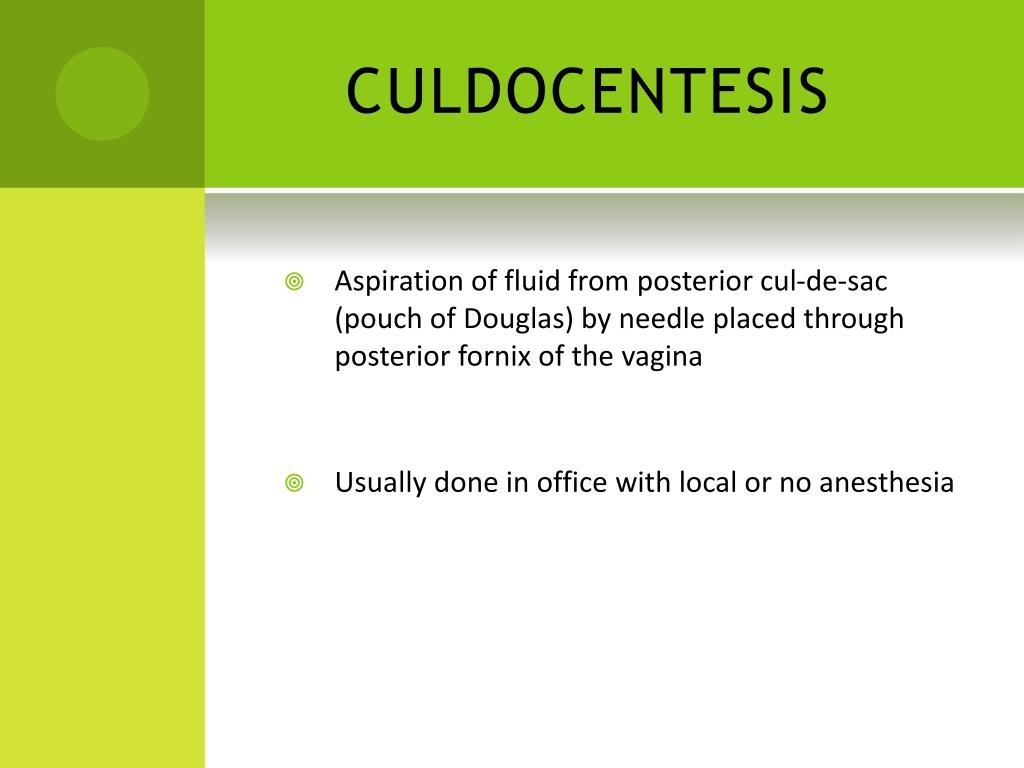 CULDOCENTESIS

Aspiration of fluid from posterior cul-de-sac (pouch of Douglas) by needle placed through posterior fornix of the vagina

Usually done in office with local or no anesthesia